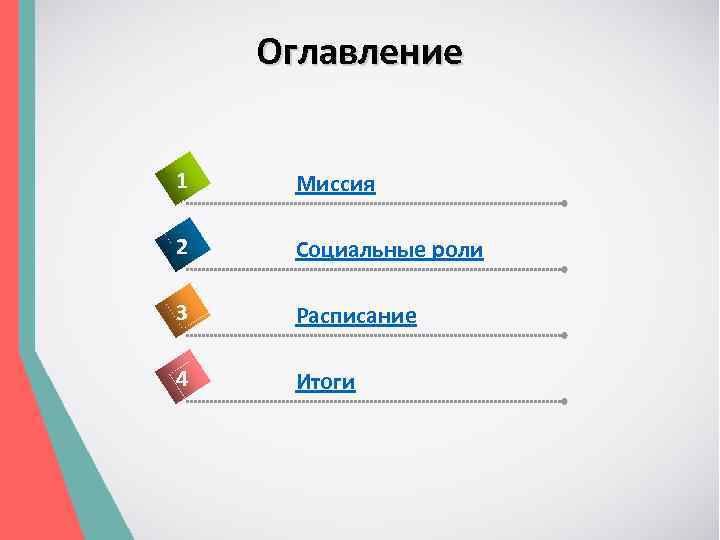 Оглавление

1 Миссия

2 Социальные роли

3 Расписание

4 Итоги